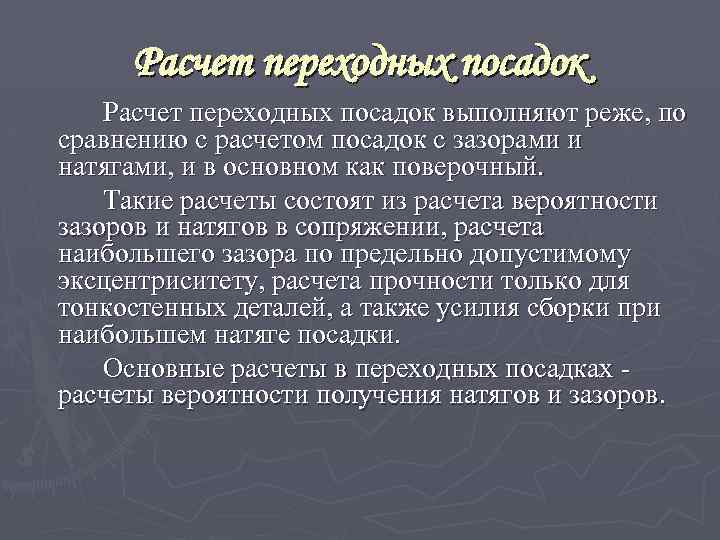 Расчет переходных посадок

Расчет переходных посадок выполняют реже, по сравнению с расчетом посадок с зазорами и натягами, и в основном как поверочный.

Такие расчеты состоят из расчета вероятности зазоров и натягов в сопряжении, расчета наибольшего зазора по предельно допустимому эксцентриситету, расчета прочности только для тонкостенных деталей, а также усилия сборки при наибольшем натяге посадки.

Основные расчеты в переходных посадках - расчеты вероятности получения натягов и зазоров.